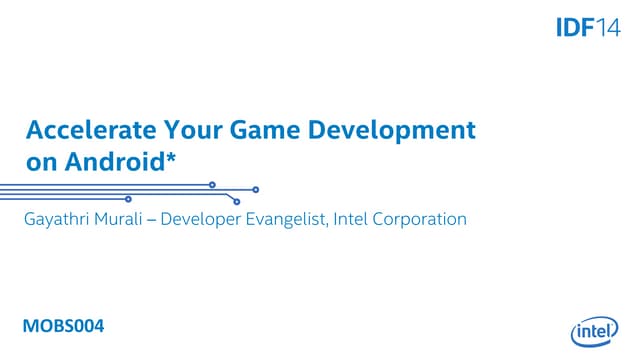 IDF14

Accelerate Your Game Development on Android*

Gayathri Murali – Developer Evangelist, Intel Corporation

MOBS004

intel